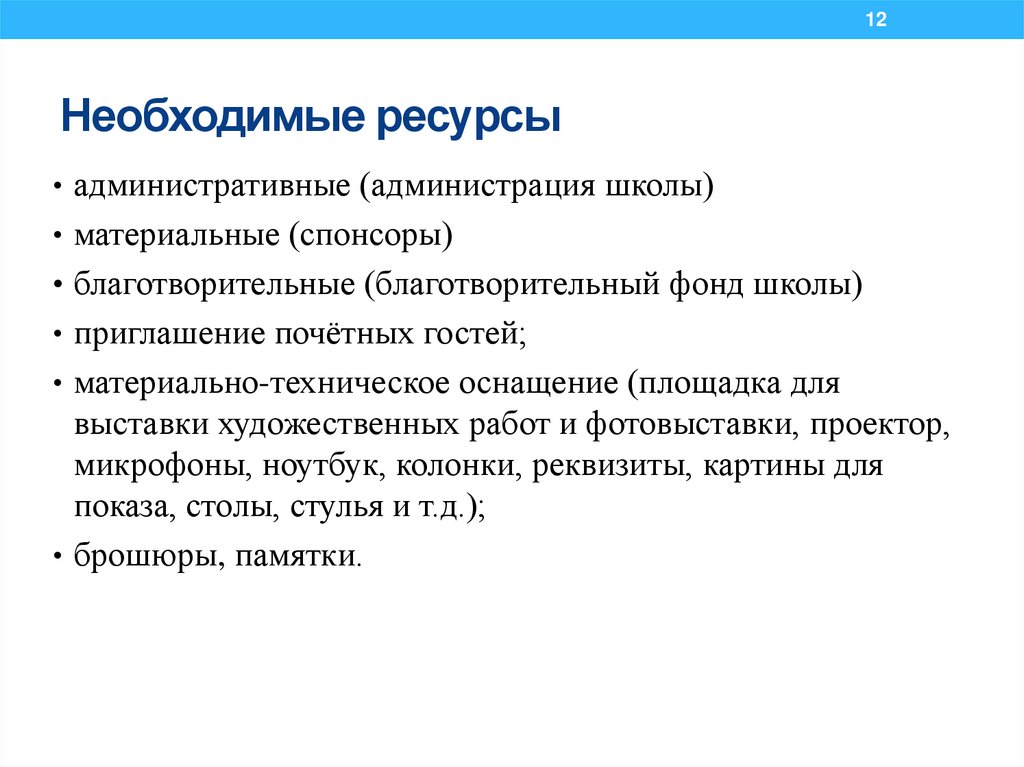 12

Необходимые ресурсы

• административные (администрация школы)
• материальные (спонсоры)
• благотворительные (благотворительный фонд школы)
• приглашение почётных гостей;
• материально-техническое оснащение (площадка для выставки художественных работ и фотовыставки, проектор, микрофоны, ноутбук, колонки, реквизиты, картины для показа, столы, стулья и т.д.);
• брошюры, памятки.